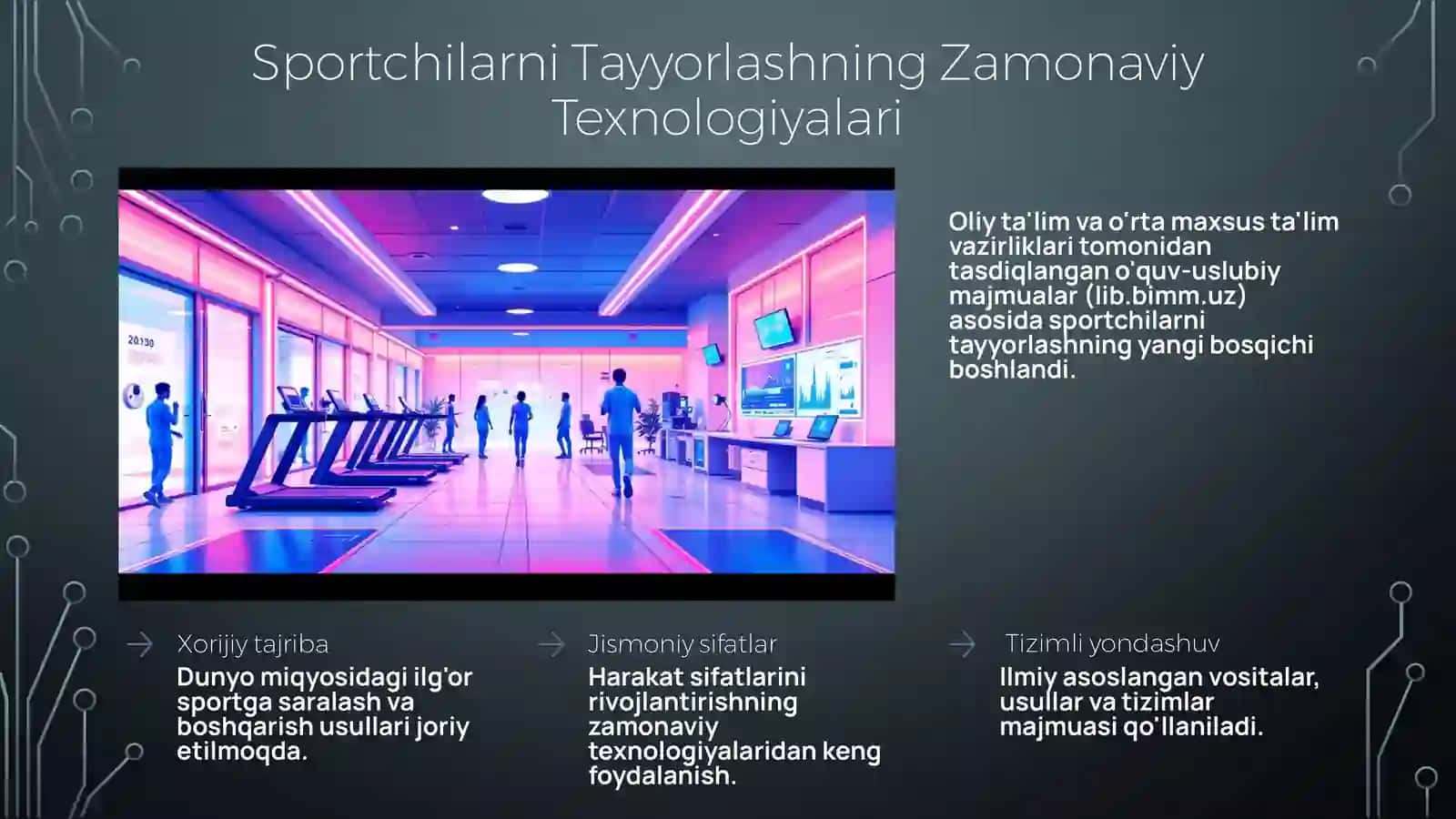 Sportchilarni Tayyorlashning Zamonaviy Texnologiyalari

20:30

Oliy ta'lim va o'rta maxsus ta'lim vazirliklari tomonidan tasdiqlangan o'quv-uslubiy majmualar (lib.bimm.uz) asosida sportchilarni tayyorlashning yangi bosqichi boshlandi.

Xorijiy tajriba

Dunyo miqyosidagi ilg'or sportga saralash va boshqarish usullari joriy etilmoqda.

Jismoniy sifatlar

Harakat sifatlarini rivojlantirishning zamonaviy texnologiyalaridan keng foydalanish.

Tizimli yondashuv

Ilmiy asoslangan vositalar, usullar va tizimlar majmuasi qo'llaniladi.